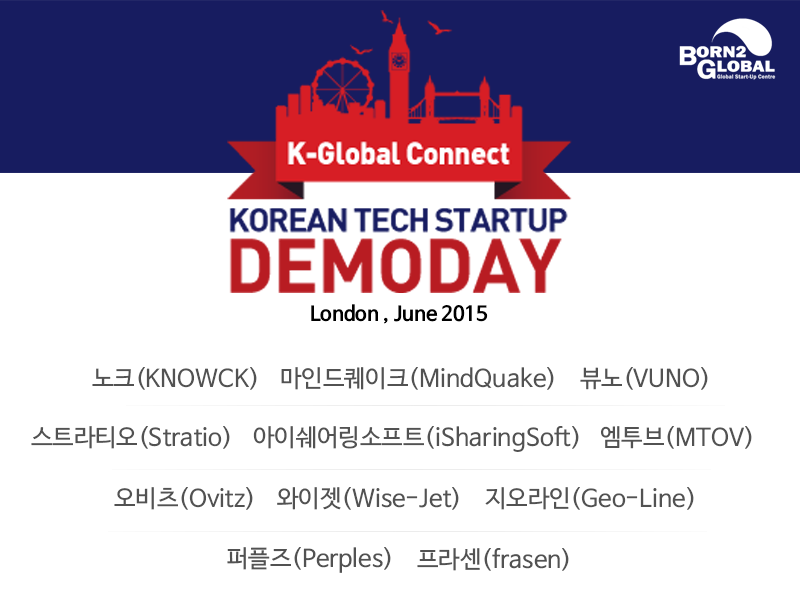 BORN2 GLOBAL
Global Start-Up Centre

K-Global Connect

KOREAN TECH STARTUP
DEMODAY
London , June 2015

노크(KNOWCK) 마인드퀘이크(MindQuake) 뷰노(VUNO)

스트라티오(Stratio) 아이쉐어링소프트(iSharingSoft) 엠투브(MTOV)

오비츠(Ovitz) 와이젯(Wise-Jet) 지오라인(Geo-Line)

퍼플즈(Perples) 프라센(frasen)